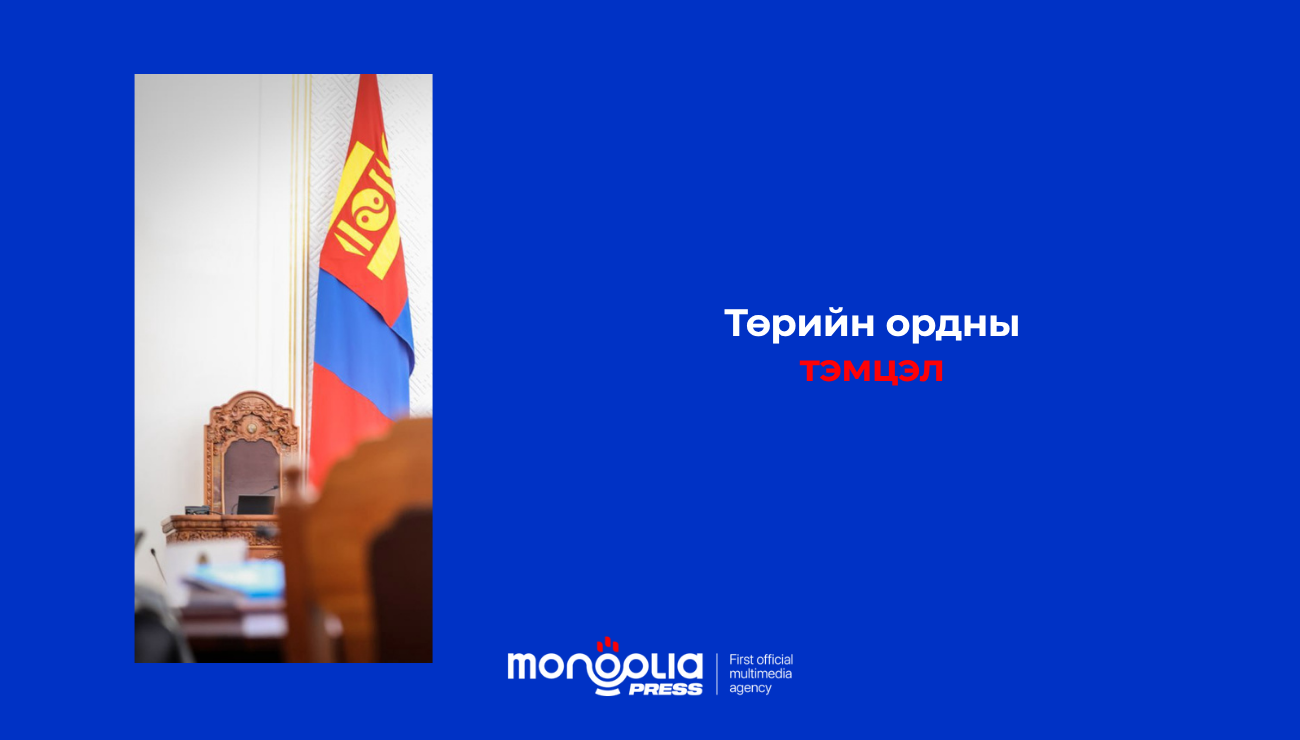 Төрийн ордны
тэмцэл

mongolia PRESS

First official multimedia agency